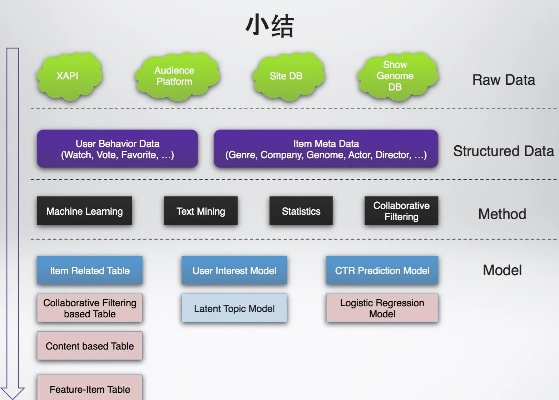 小结

XAPI

Audience Platform

Site DB

Show Genome DB

Raw Data

User Behavior Data (Watch, Vote, Favorite, ...)

Item Meta Data (Genre, Company, Genome, Actor, Director, ...)

Structured Data

Machine Learning

Text Mining

Statistics

Collaborative Filtering

Method

Item Related Table

User Interest Model

CTR Prediction Model

Model

Collaborative Filtering based Table

Latent Topic Model

Logistic Regression Model

Content based Table

Feature-Item Table